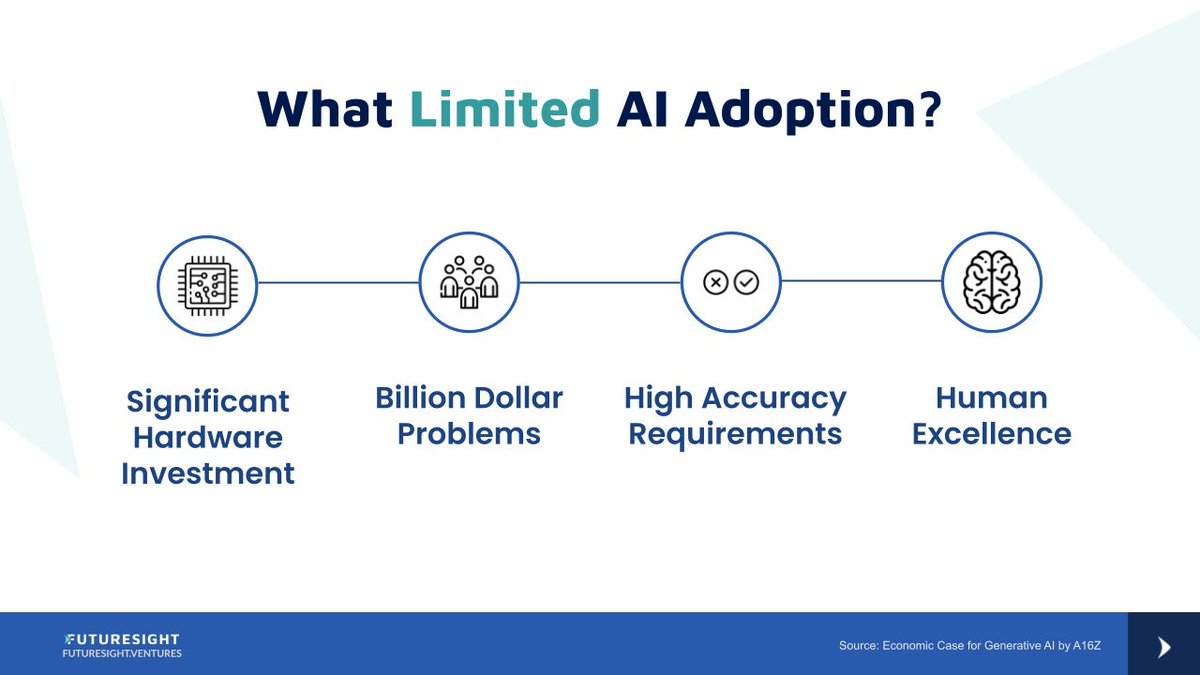 What Limited AI Adoption?

Significant Hardware Investment

Billion Dollar Problems

High Accuracy Requirements

Human Excellence

FUTURESIGHT
FUTURESIGHT.VENTURES

Source: Economic Case for Generative AI by A16Z